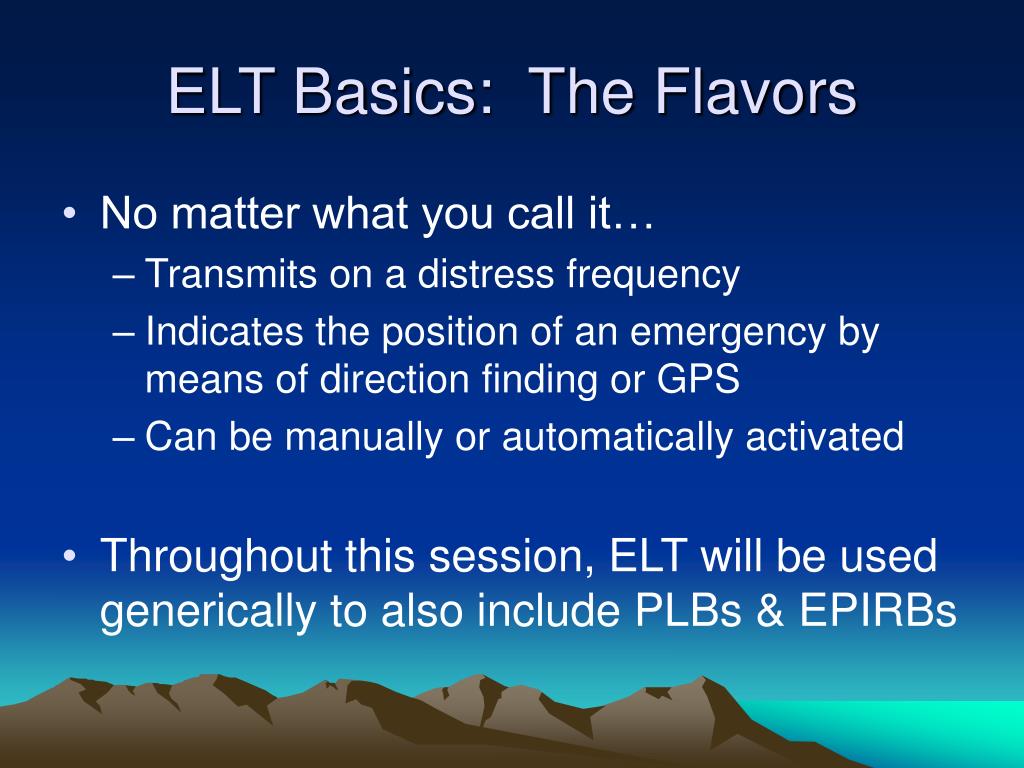 ELT Basics: The Flavors

• No matter what you call it…
  – Transmits on a distress frequency
  – Indicates the position of an emergency by means of direction finding or GPS
  – Can be manually or automatically activated

• Throughout this session, ELT will be used generically to also include PLBs & EPIRBs